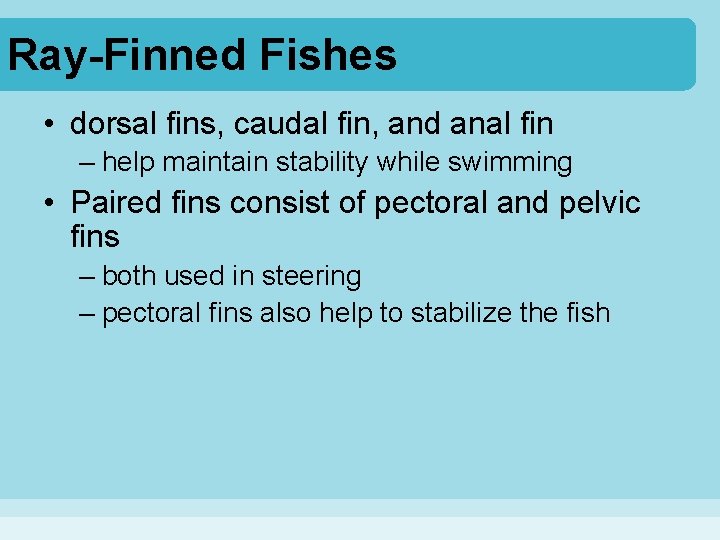 Ray-Finned Fishes

• dorsal fins, caudal fin, and anal fin
– help maintain stability while swimming
• Paired fins consist of pectoral and pelvic fins
– both used in steering
– pectoral fins also help to stabilize the fish